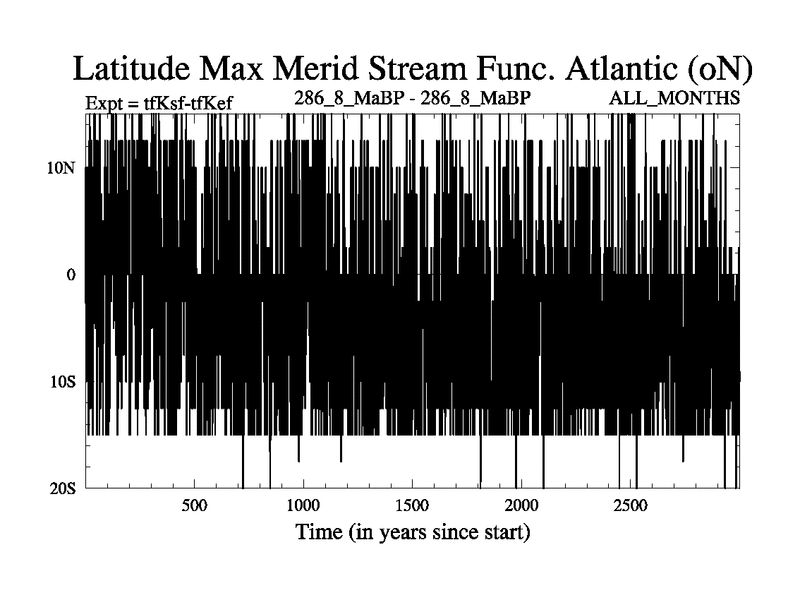 Latitude Max Merid Stream Func. Atlantic (oN)

Expt = tfKsf-tfKef

286_8_MaBP - 286_8_MaBP

ALL_MONTHS

10N

0

10S

20S

500

1000

1500

2000

2500

Time (in years since start)